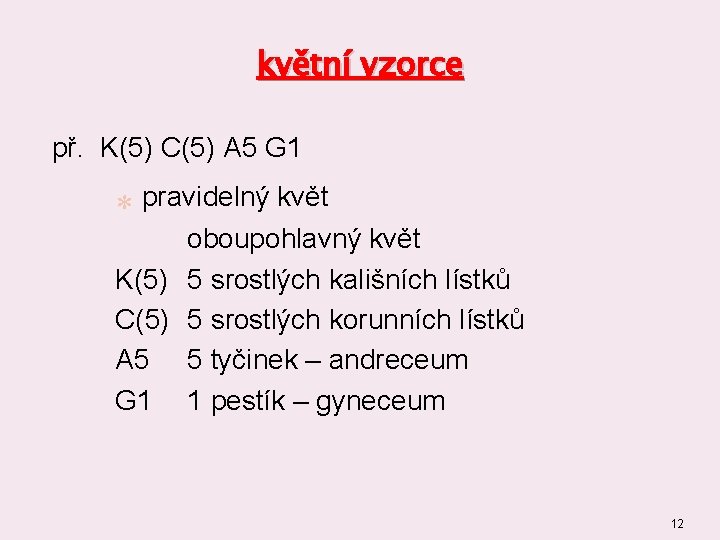 květní vzorce

př. K(5) C(5) A5 G1

* pravidelný květ
oboupohlavný květ
K(5) 5 srostlých kališních lístků
C(5) 5 srostlých korunních lístků
A5 5 tyčinek – andreceum
G1 1 pestík – gyneceum

12